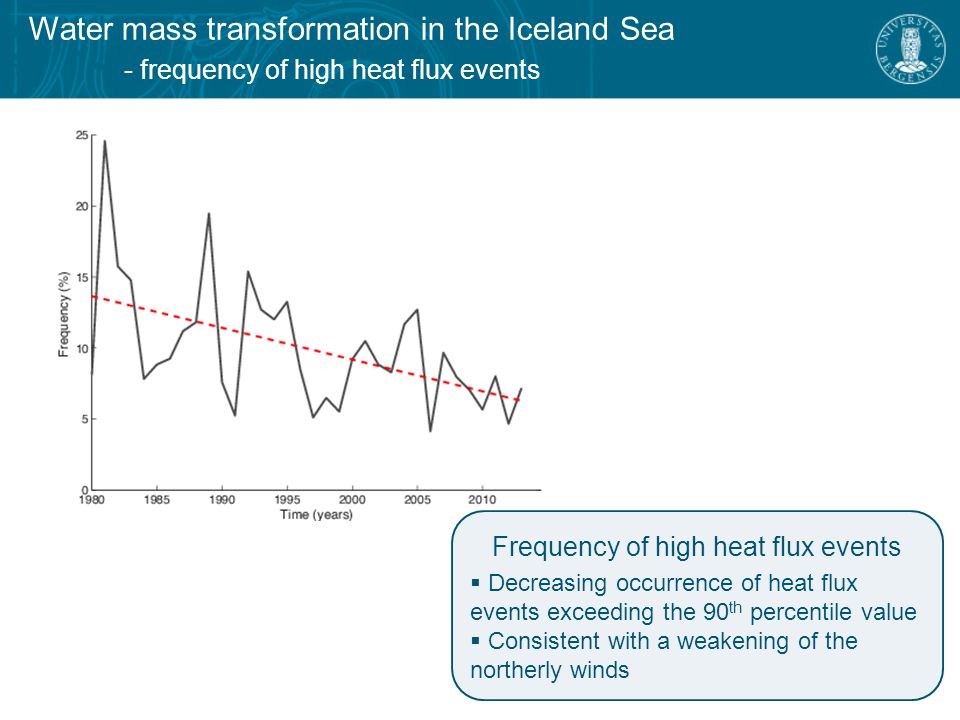 Water mass transformation in the Iceland Sea
- frequency of high heat flux events

UNIVERSITAS BERGENSIS

25
20
15
10
5
0
Frequency (%)
1980 1985 1990 1995 2000 2005 2010
Time (years)

Frequency of high heat flux events
▪ Decreasing occurrence of heat flux events exceeding the 90$^{th}$ percentile value
▪ Consistent with a weakening of the northerly winds